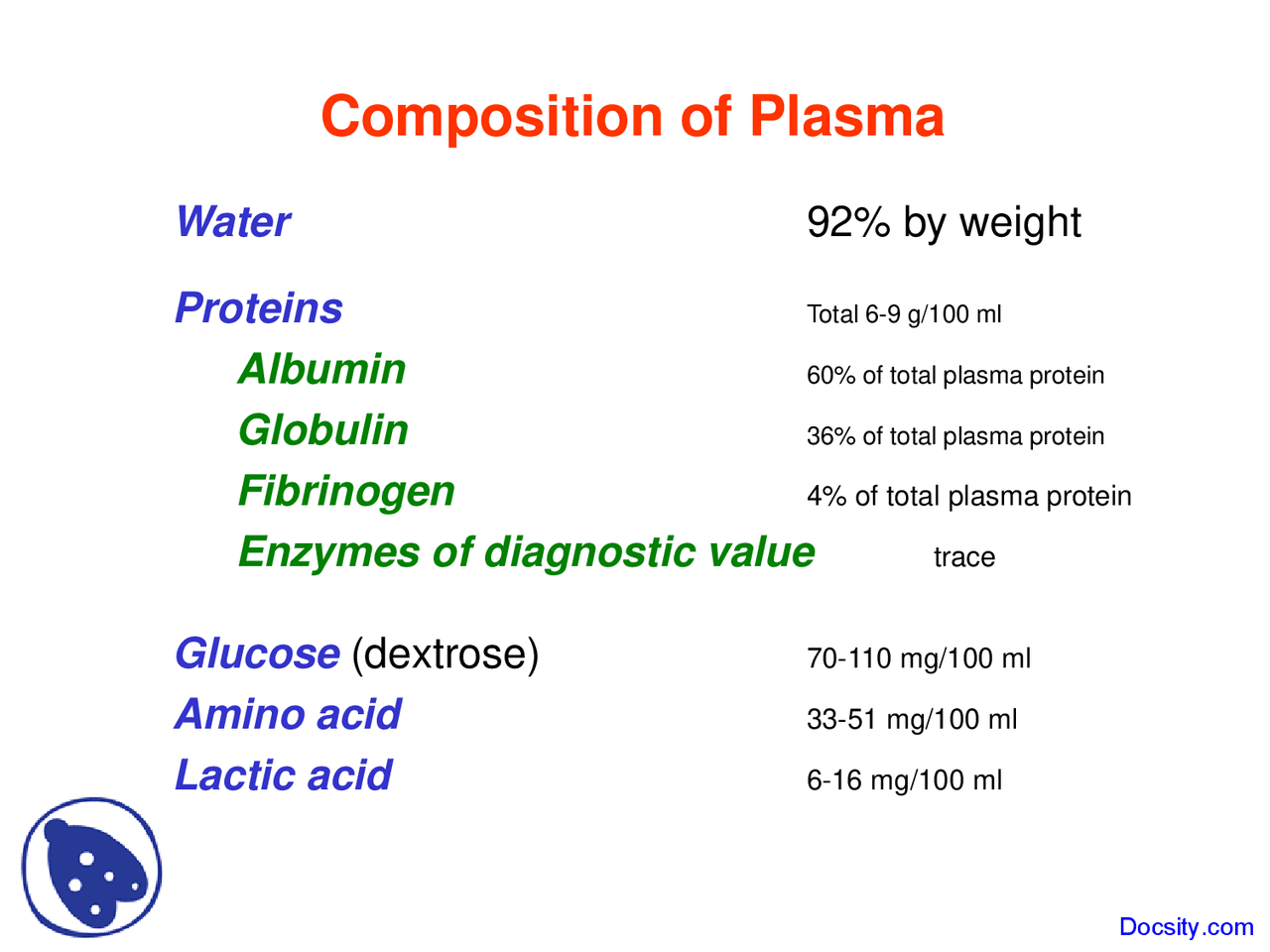 Composition of Plasma

Water 92% by weight

Proteins Total 6-9 g/100 ml

Albumin 60% of total plasma protein

Globulin 36% of total plasma protein

Fibrinogen 4% of total plasma protein

Enzymes of diagnostic value trace

Glucose (dextrose) 70-110 mg/100 ml

Amino acid 33-51 mg/100 ml

Lactic acid 6-16 mg/100 ml

Docsity.com